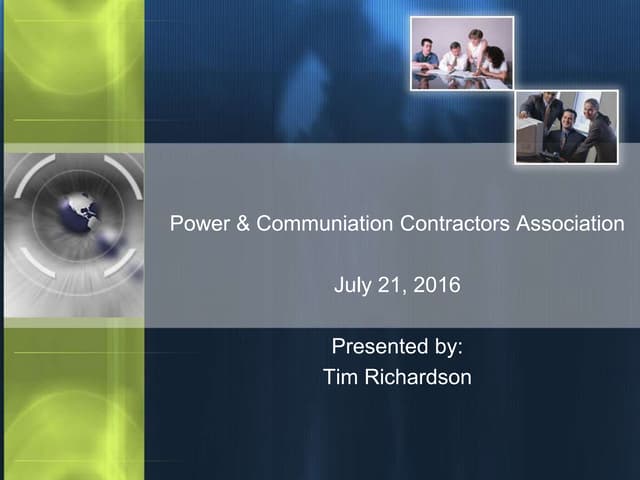 Power & Communiation Contractors Association

July 21, 2016

Presented by:
Tim Richardson